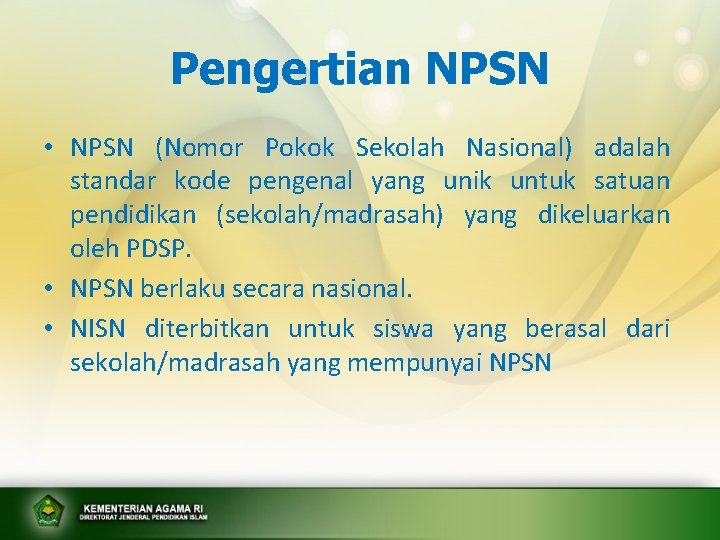 Pengertian NPSN

• NPSN (Nomor Pokok Sekolah Nasional) adalah standar kode pengenal yang unik untuk satuan pendidikan (sekolah/madrasah) yang dikeluarkan oleh PDSP.

• NPSN berlaku secara nasional.

• NISN diterbitkan untuk siswa yang berasal dari sekolah/madrasah yang mempunyai NPSN

KEMENTERIAN AGAMA RI
DIREKTORAT JENDERAL PENDIDIKAN ISLAM